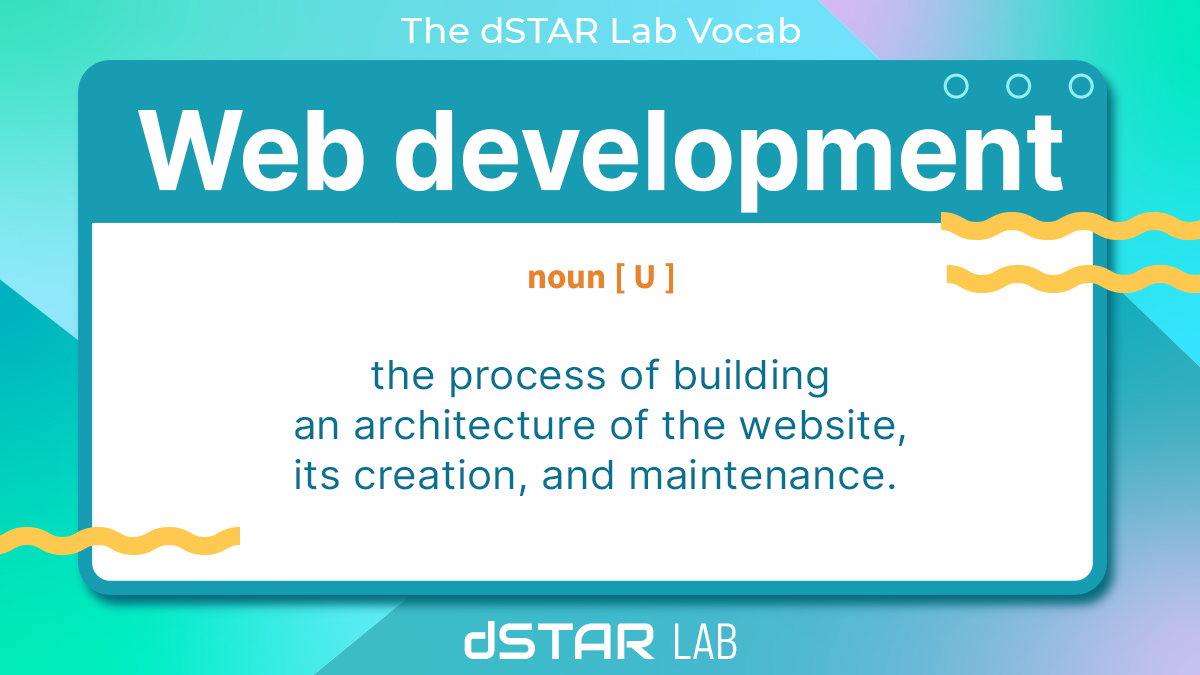 The dSTAR Lab Vocab

Web development

noun [ U ]

the process of building an architecture of the website, its creation, and maintenance.

dSTAR LAB